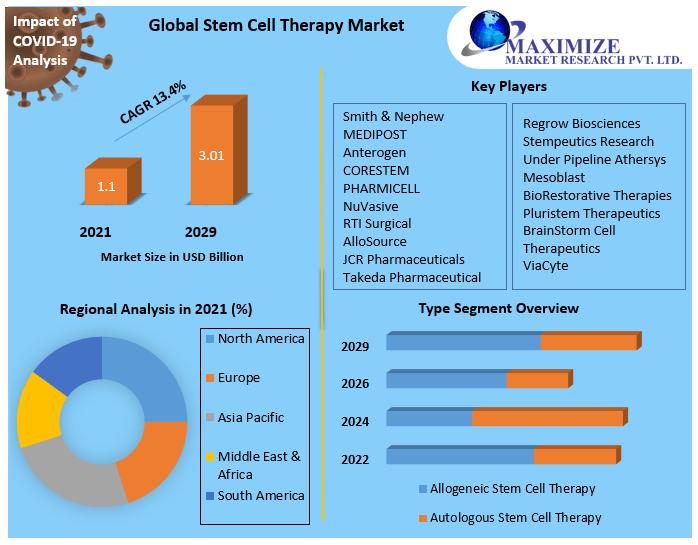 Impact of COVID-19 Analysis

Global Stem Cell Therapy Market

MAXIMIZE
MARKET RESEARCH PVT. LTD.

CAGR 13.4%

1.1

3.01

2021

2029

Market Size in USD Billion

Key Players

Smith & Nephew
MEDIPOST
Anterogen
CORESTEM
PHARMICELL
NuVasive
RTI Surgical
AlloSource
JCR Pharmaceuticals
Takeda Pharmaceutical

Regrow Biosciences
Stempeutics Research
Under Pipeline Athersys
Mesoblast
BioRestorative Therapies
Pluristem Therapeutics
BrainStorm Cell Therapeutics
ViaCyte

Regional Analysis in 2021 (%)

North America
Europe
Asia Pacific
Middle East & Africa
South America

Type Segment Overview

2029
2026
2024
2022

Allogeneic Stem Cell Therapy
Autologous Stem Cell Therapy